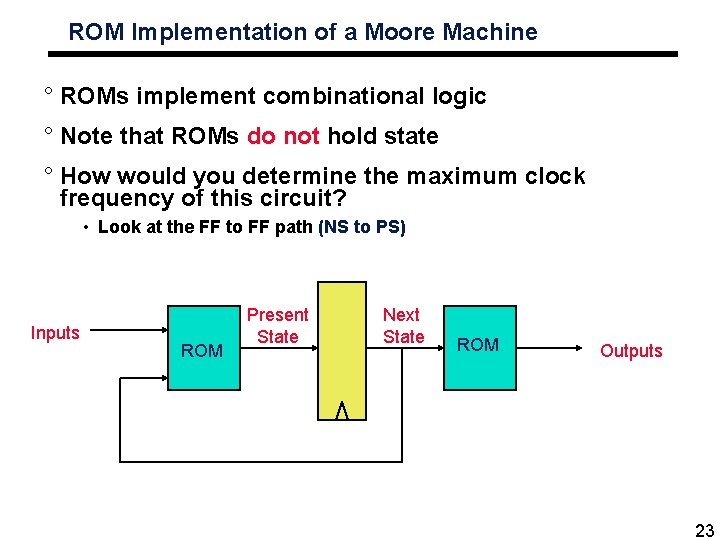 ROM Implementation of a Moore Machine

° ROMs implement combinational logic

° Note that ROMs do not hold state

° How would you determine the maximum clock frequency of this circuit?

• Look at the FF to FF path (NS to PS)

Inputs

ROM

Present State

Next State

ROM

Outputs

23